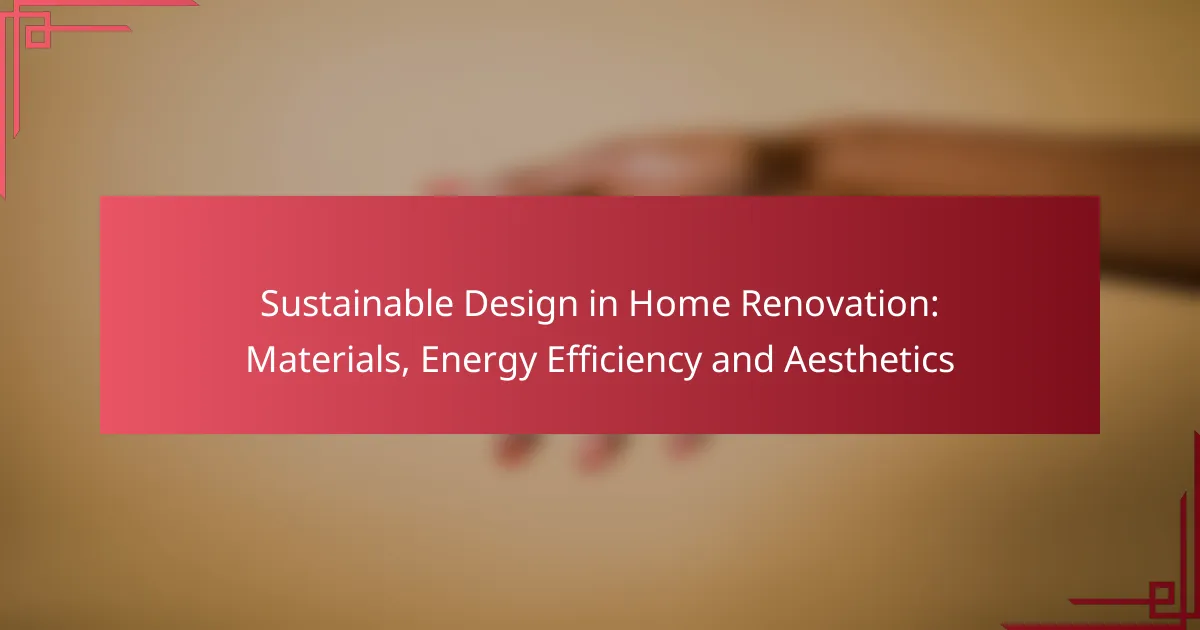 Sustainable Design in Home Renovation: Materials, Energy Efficiency and Aesthetics